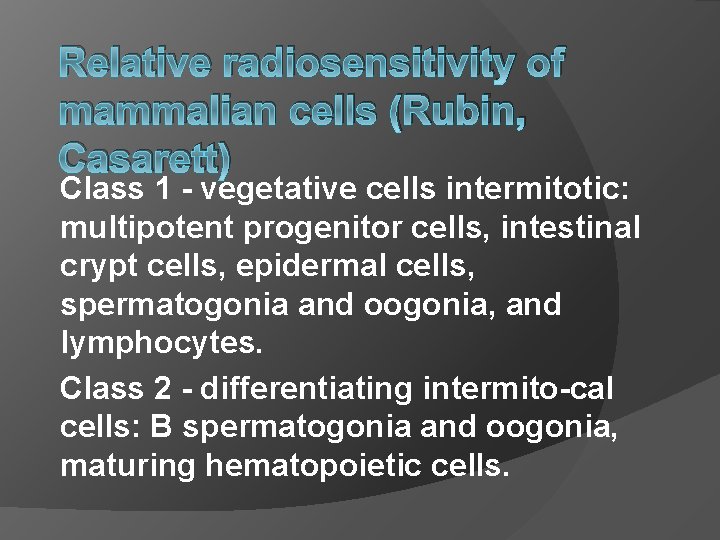 Relative radiosensitivity of mammalian cells (Rubin, Casarett)

Class 1 - vegetative cells intermitotic: multipotent progenitor cells, intestinal crypt cells, epidermal cells, spermatogonia and oogonia, and lymphocytes.

Class 2 - differentiating intermito-cal cells: B spermatogonia and oogonia, maturing hematopoietic cells.